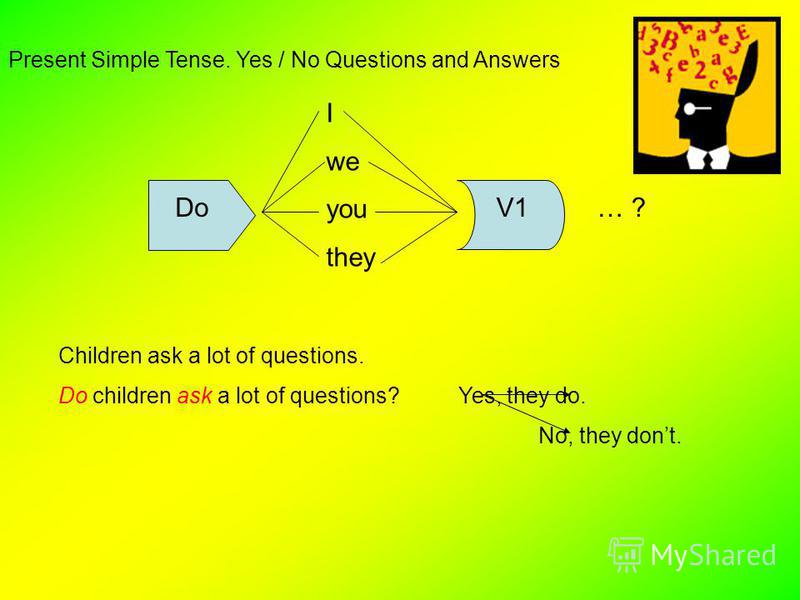 Present Simple Tense. Yes / No Questions and Answers

Do

I
we
you
they

V1

… ?

Children ask a lot of questions.

Do children ask a lot of questions? Yes, they do.

No, they don't.

MyShared